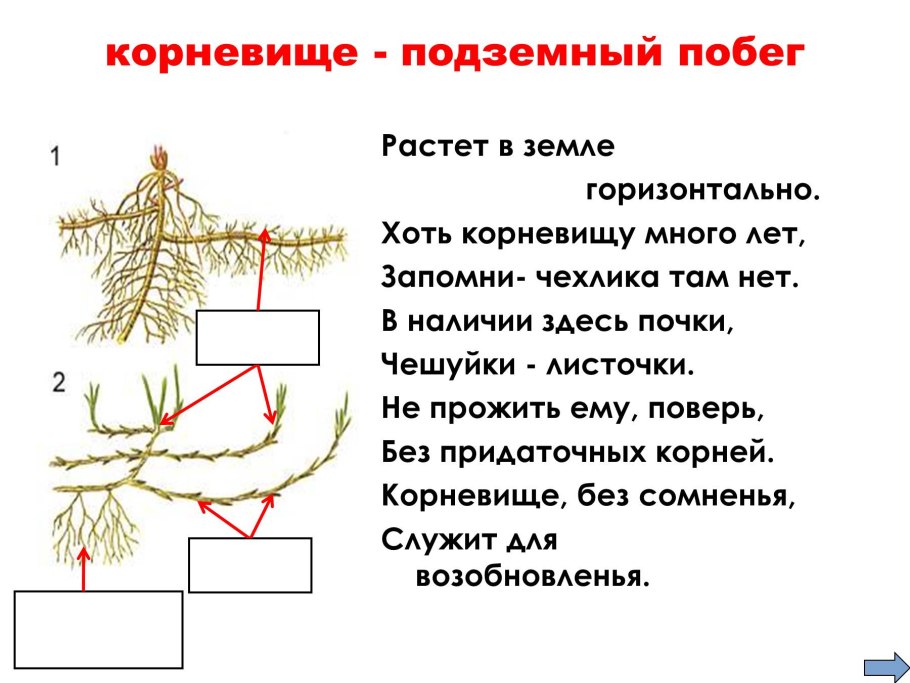 корневище - подземный побег

1

2

Растет в земле
горизонтально.
Хоть корневищу много лет,
Запомни- чехлика там нет.
В наличии здесь почки,
Чешуйки - листочки.
Не прожить ему, поверь,
Без придаточных корней.
Корневище, без сомненья,
Служит для
возобновленья.